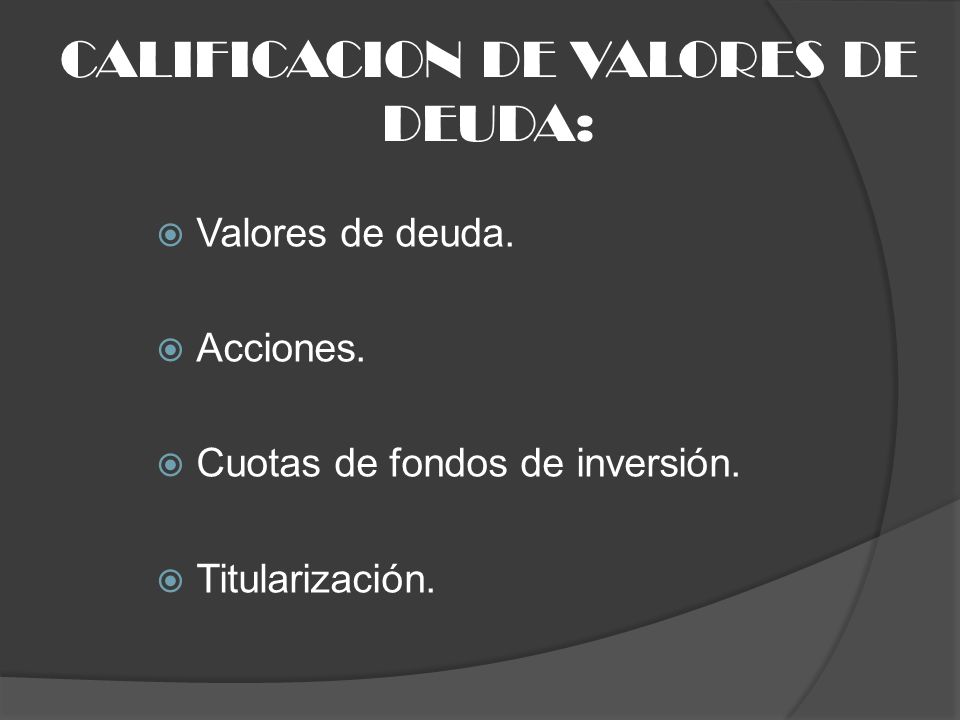 CALIFICACION DE VALORES DE DEUDA:

Valores de deuda.

Acciones.

Cuotas de fondos de inversión.

Titularización.